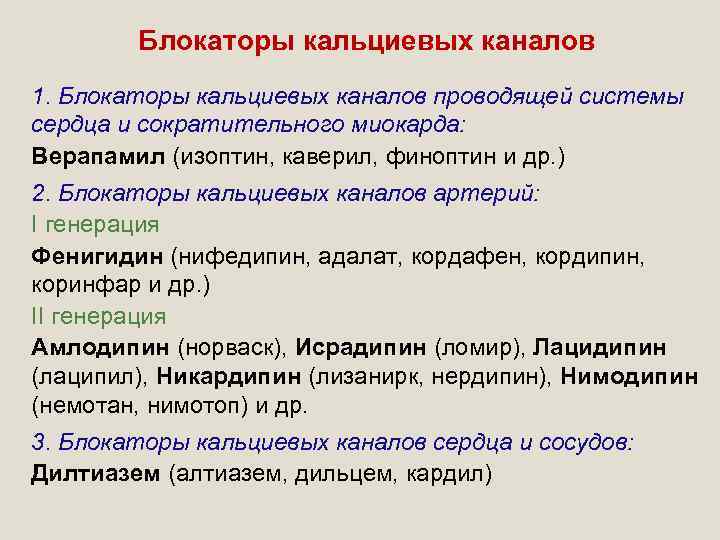 Блокаторы кальциевых каналов

1. Блокаторы кальциевых каналов проводящей системы сердца и сократительного миокарда:

Верапамил (изоптин, каверил, финоптин и др.)

2. Блокаторы кальциевых каналов артерий:

I генерация

Фенигидин (нифедипин, адалат, кордафен, кордипин, коринфар и др.)

II генерация

Амлодипин (норваск), Исрадипин (ломир), Лацидипин (лаципил), Никардипин (лизанирк, нердипин), Нимодипин (немотан, нимотоп) и др.

3. Блокаторы кальциевых каналов сердца и сосудов:

Дилтиазем (алтиазем, дильцем, кардил)